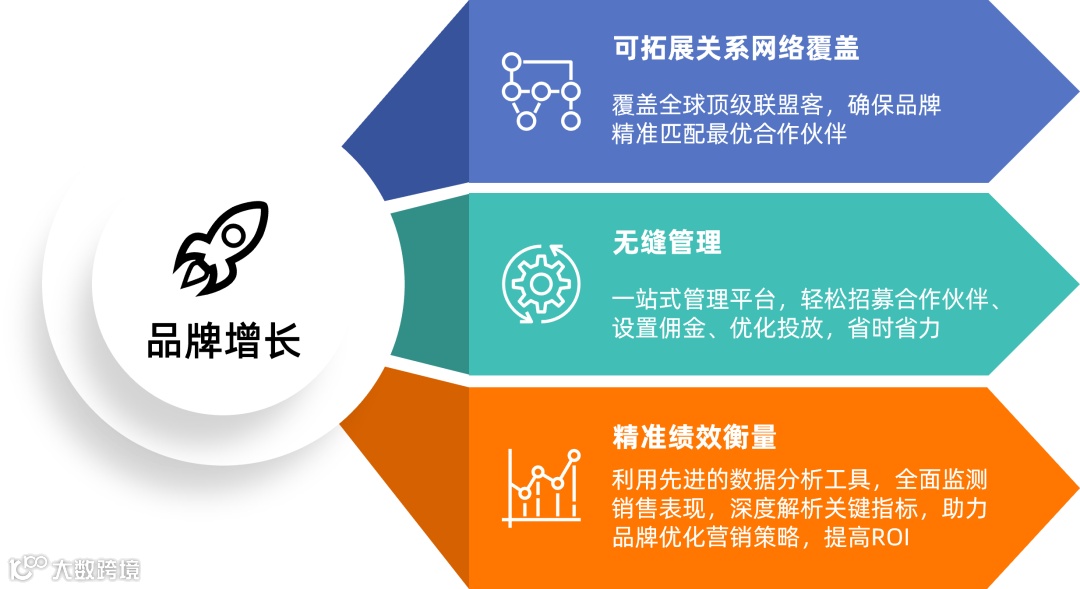 品牌增长

可拓展关系网络覆盖

覆盖全球顶级联盟客，确保品牌精准匹配最优合作伙伴

无缝管理

一站式管理平台，轻松招募合作伙伴、设置佣金、优化投放，省时省力

精准绩效衡量

利用先进的数据分析工具，全面监测销售表现，深度解析关键指标，助力品牌优化营销策略，提高ROI

大数跨境